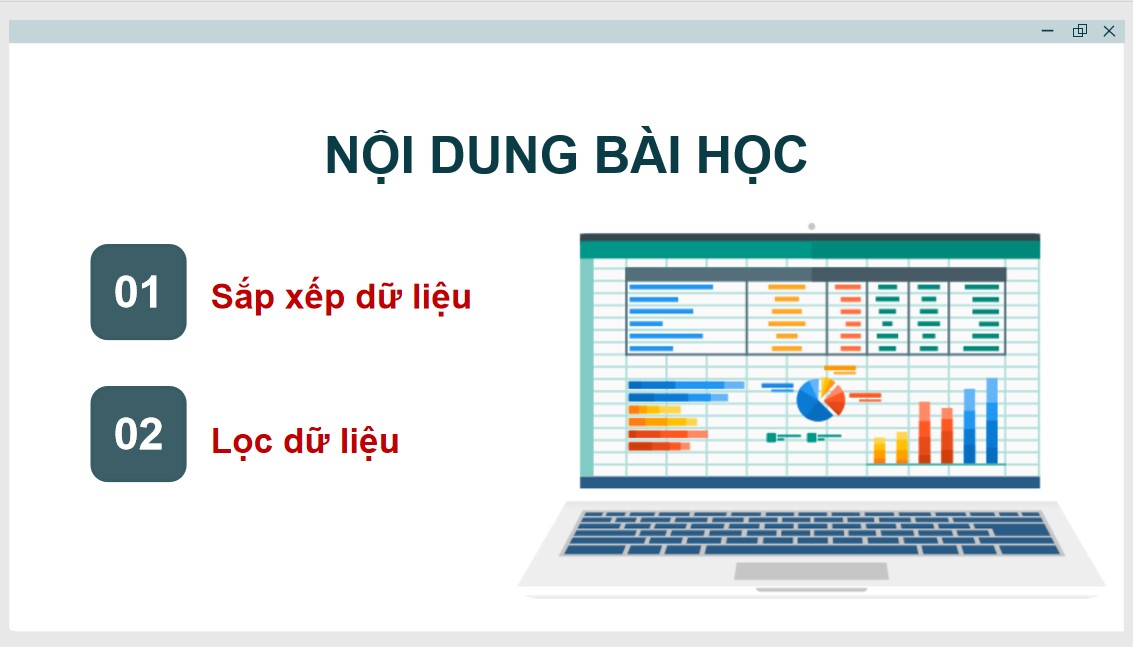 NỘI DUNG BÀI HỌC

01 Sắp xếp dữ liệu

02 Lọc dữ liệu